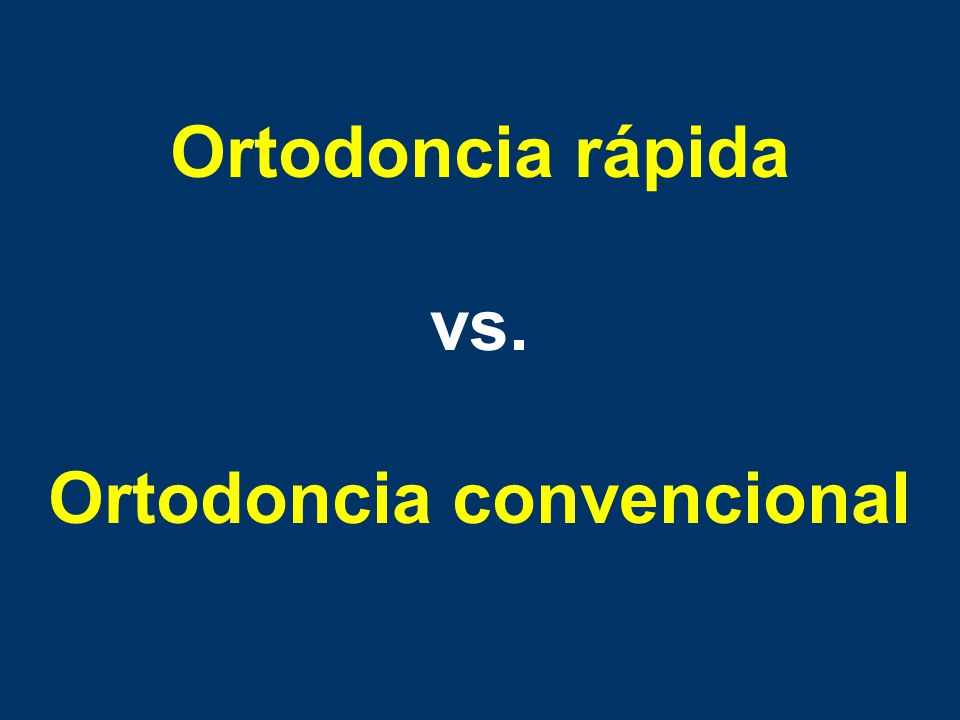 Ortodoncia rápida

vs.

Ortodoncia convencional